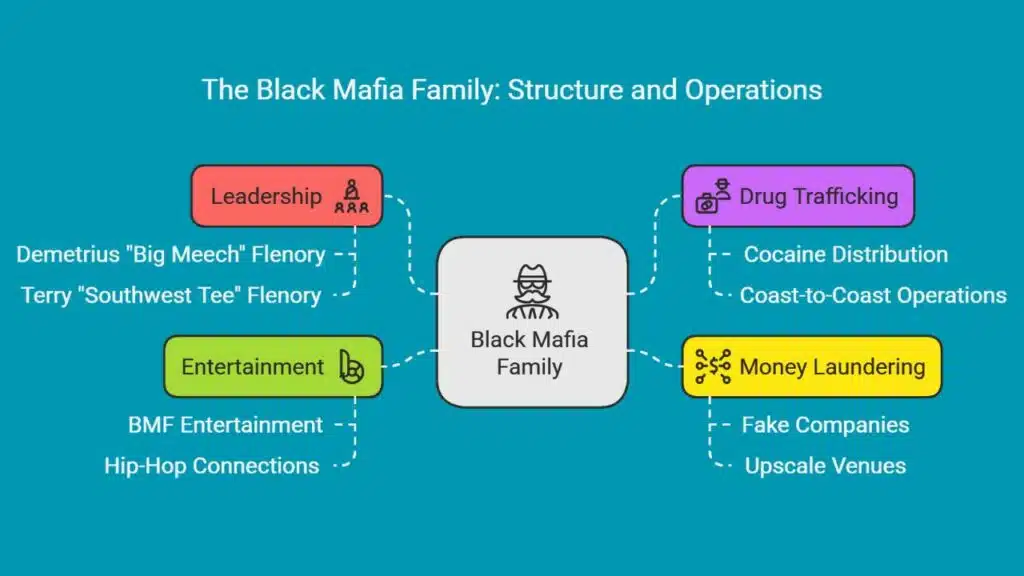 The Black Mafia Family: Structure and Operations

Leadership

Demetrius "Big Meech" Flenory

Terry "Southwest Tee" Flenory

Entertainment

BMF Entertainment

Hip-Hop Connections

Black Mafia Family

Drug Trafficking

Cocaine Distribution

Coast-to-Coast Operations

Money Laundering

Fake Companies

Upscale Venues